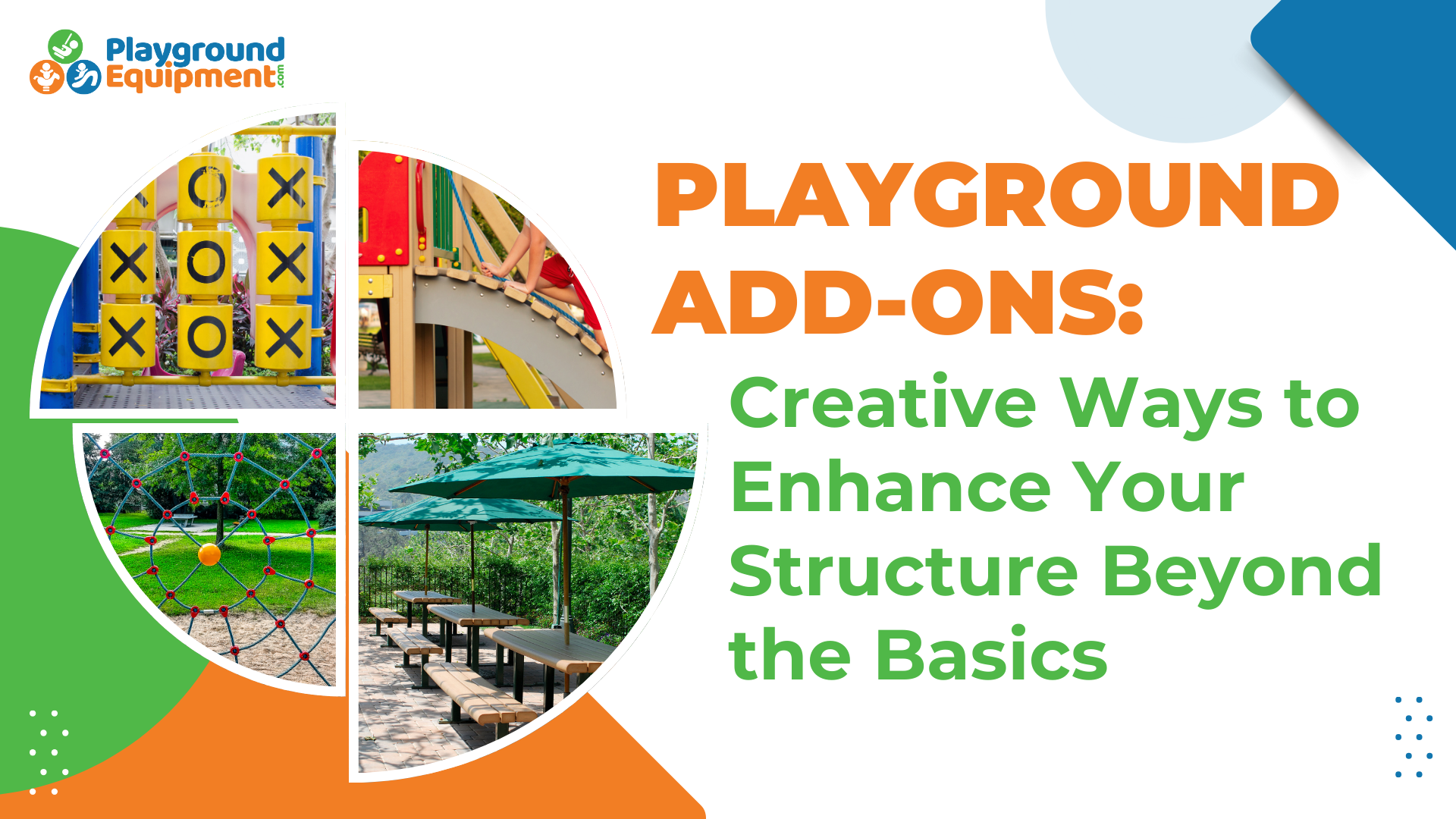 Playground Equipment.com

PLAYGROUND ADD-ONS:

Creative Ways to Enhance Your Structure Beyond the Basics